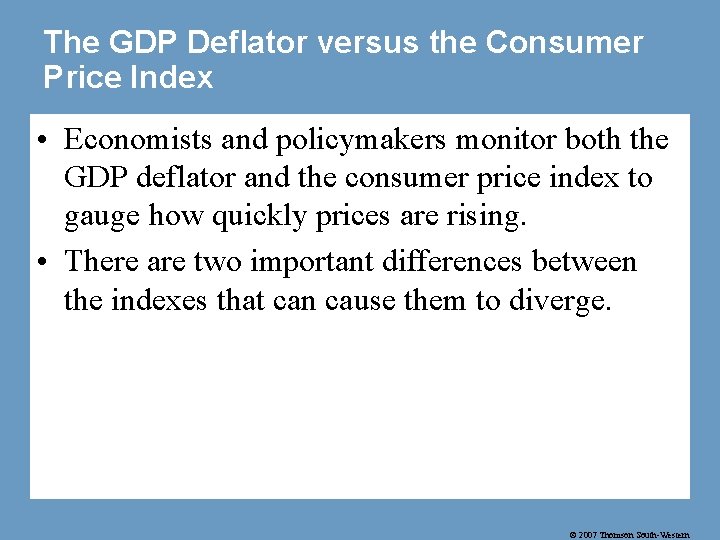 The GDP Deflator versus the Consumer Price Index

• Economists and policymakers monitor both the GDP deflator and the consumer price index to gauge how quickly prices are rising.

• There are two important differences between the indexes that can cause them to diverge.

© 2007 Thomson South-Western